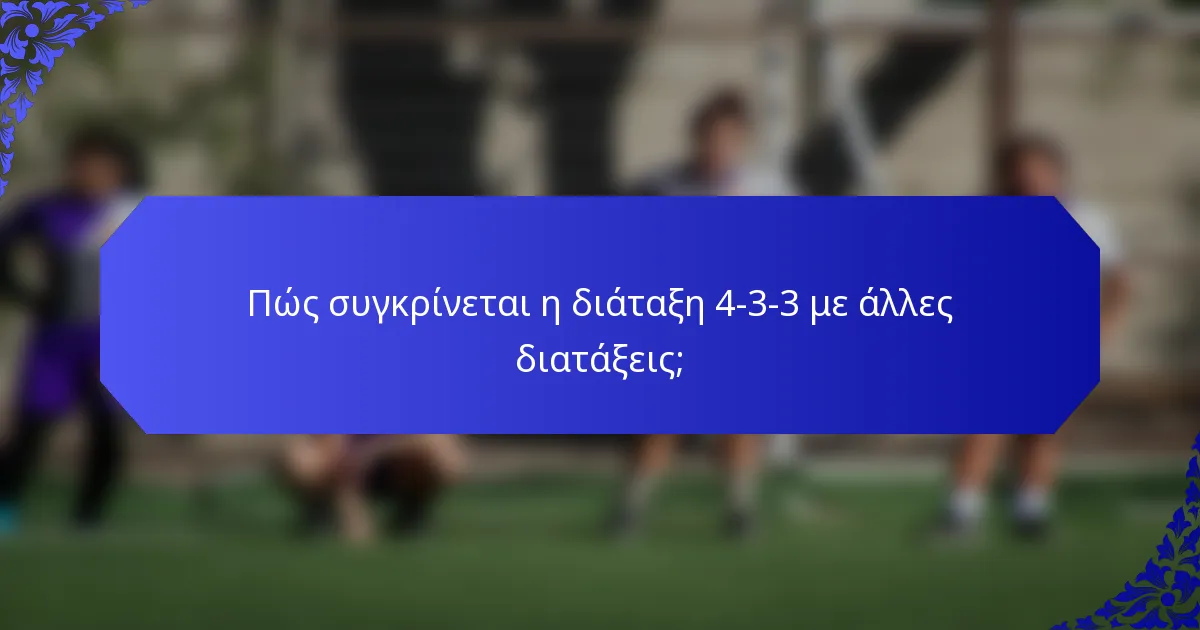 Πώς συγκρίνεται η διάταξη 4-3-3 με άλλες διατάξεις;